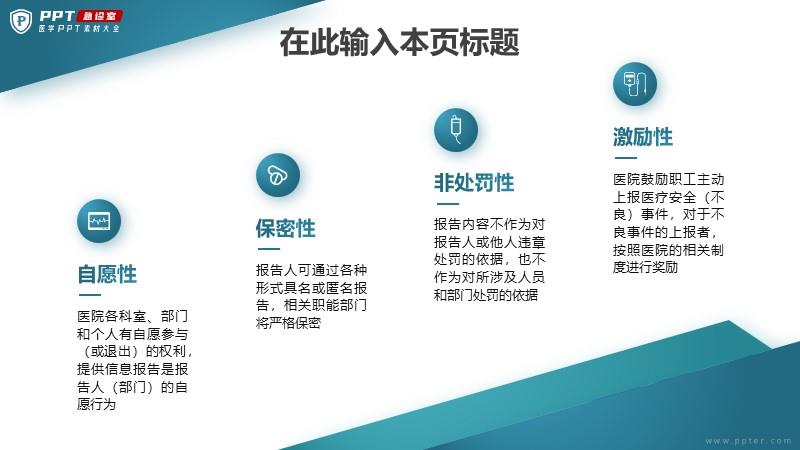 PPT 急诊室
医学PPT素材大全

在此输入本页标题

自愿性

医院各科室、部门和个人有自愿参与（或退出）的权利，提供信息报告是报告人（部门）的自愿行为

保密性

报告人可通过各种形式具名或匿名报告，相关职能部门将严格保密

非处罚性

报告内容不作为对报告人或他人违章处罚的依据，也不作为对所涉及人员和部门处罚的依据

激励性

医院鼓励职工主动上报医疗安全（不良）事件，对于不良事件的上报者，按照医院的相关制度进行奖励

www.ppter.com